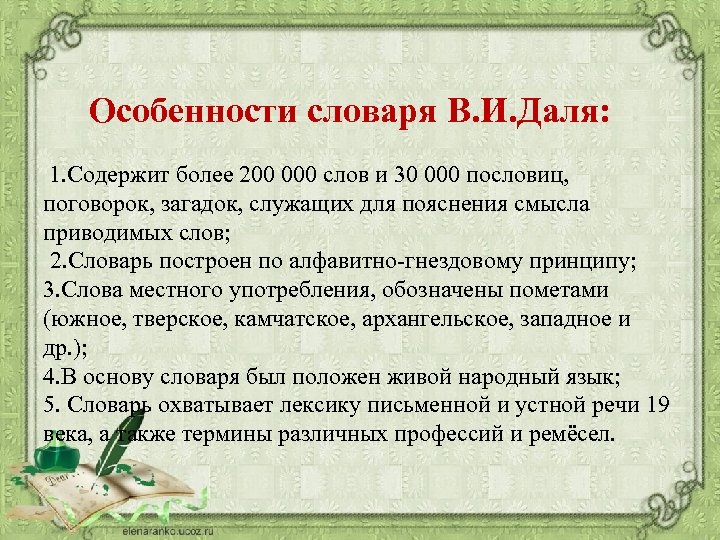 Особенности словаря В.И.Даля:

1.Содержит более 200 000 слов и 30 000 пословиц, поговорок, загадок, служащих для пояснения смысла приводимых слов;
2.Словарь построен по алфавитно-гнездовому принципу;
3.Слова местного употребления, обозначены пометами (южное, тверское, камчатское, архангельское, западное и др.);
4.В основу словаря был положен живой народный язык;
5. Словарь охватывает лексику письменной и устной речи 19 века, а также термины различных профессий и ремёсел.

elenaranko.ucoz.ru